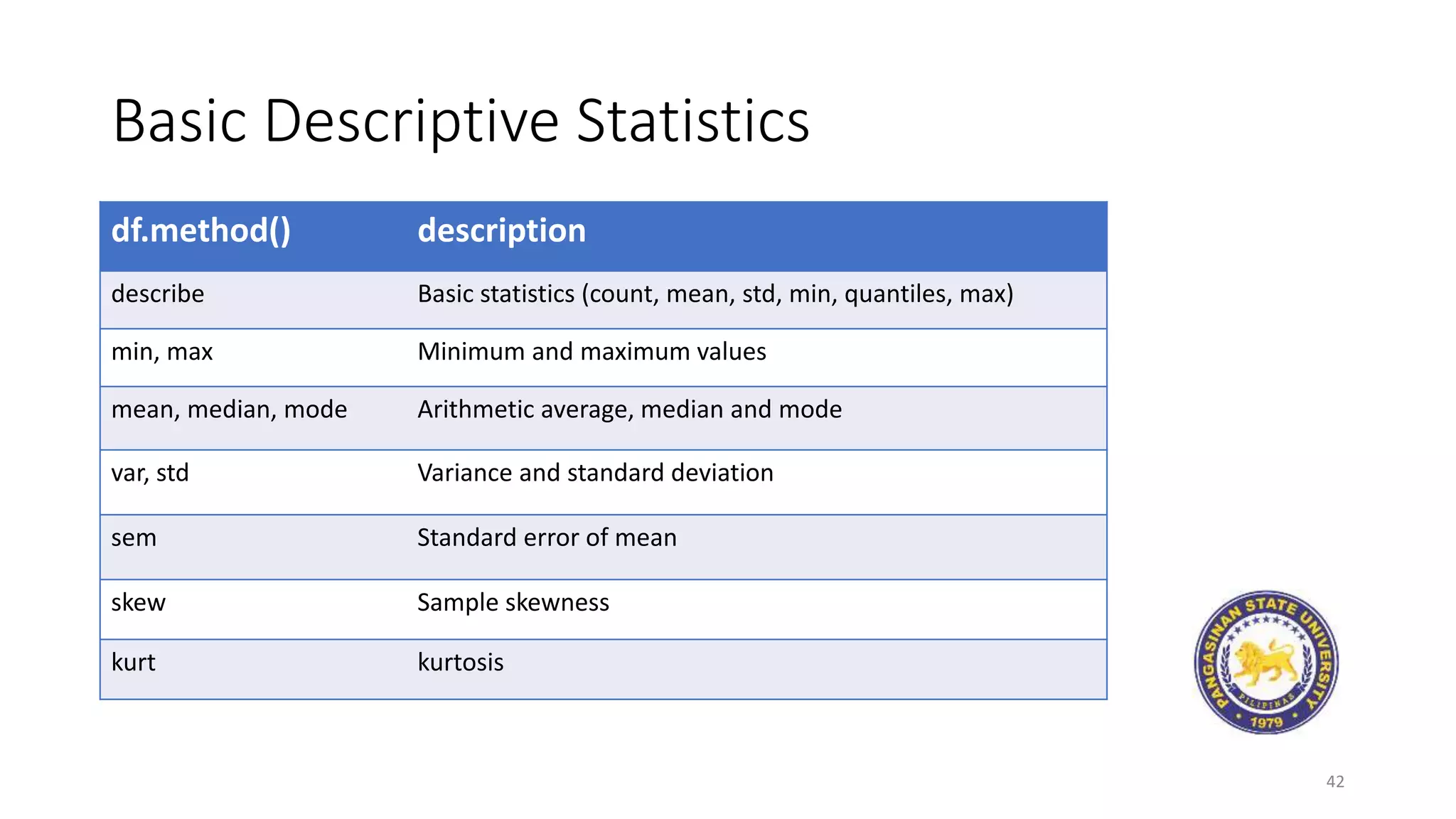 Basic Descriptive Statistics

| df.method() | description |
|---|---|
| describe | Basic statistics (count, mean, std, min, quantiles, max) |
| min, max | Minimum and maximum values |
| mean, median, mode | Arithmetic average, median and mode |
| var, std | Variance and standard deviation |
| sem | Standard error of mean |
| skew | Sample skewness |
| kurt | kurtosis |

PANGASINAN STATE UNIVERSITY
PILIPINAS
1979

42